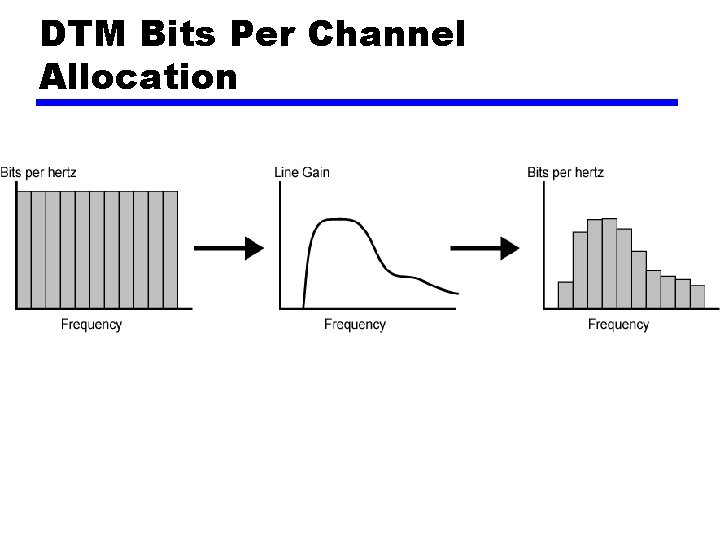 DTM Bits Per Channel Allocation

Bits per hertz

Frequency

Line Gain

Frequency

Bits per hertz

Frequency